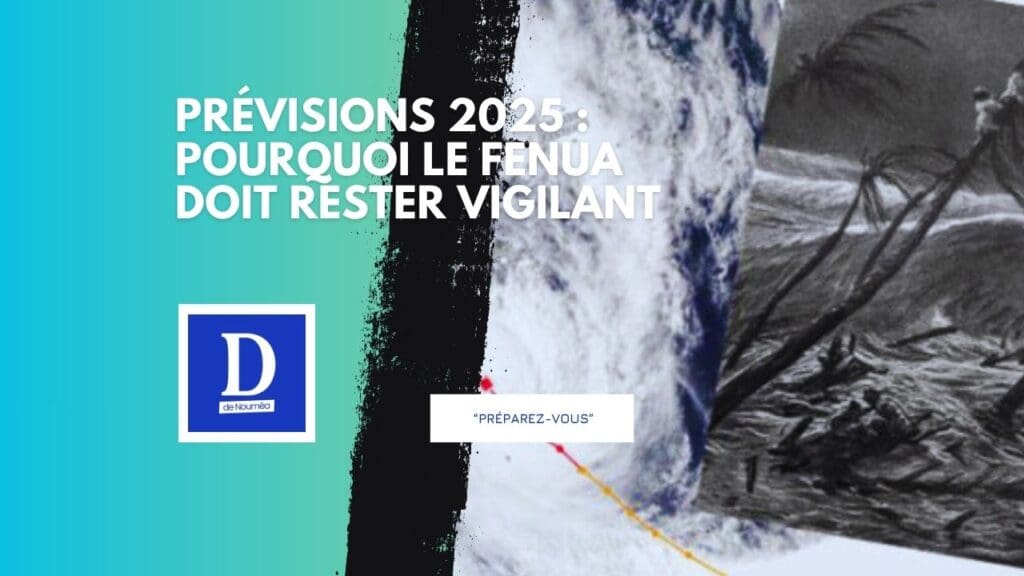 PRÉVISIONS 2025 : POURQUOI LE FENUA DOIT RESTER VIGILANT

D
de Nouméa

"PRÉPAREZ-VOUS"